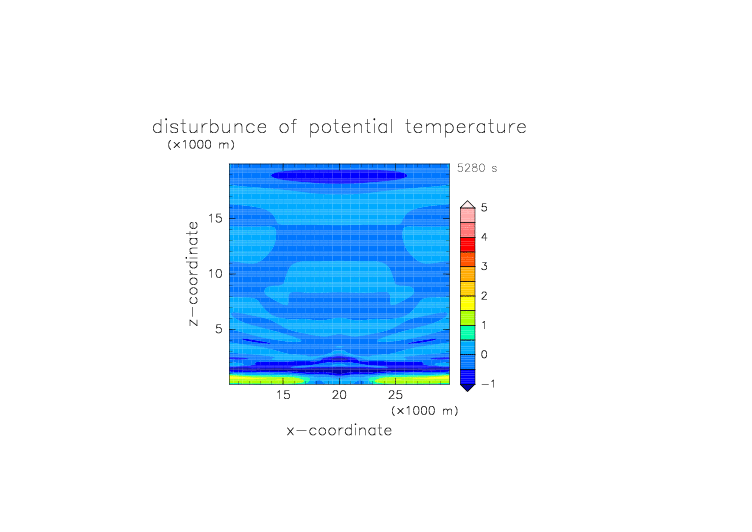 disturbunce of potential temperature
(×1000 m)
5280 s
z−coordinate
15
10
5
15
20
25
(×1000 m)
x−coordinate
5
4
3
2
1
0
−1